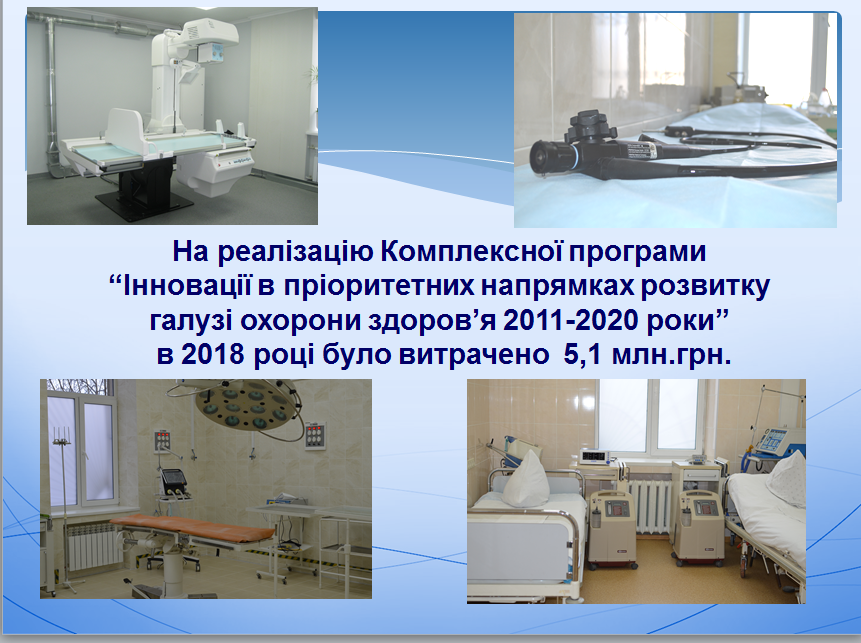 На реалізацію Комплексної програми “Інновації в пріоритетних напрямках розвитку галузі охорони здоров’я 2011-2020 роки” в 2018 році було витрачено 5,1 млн.грн.